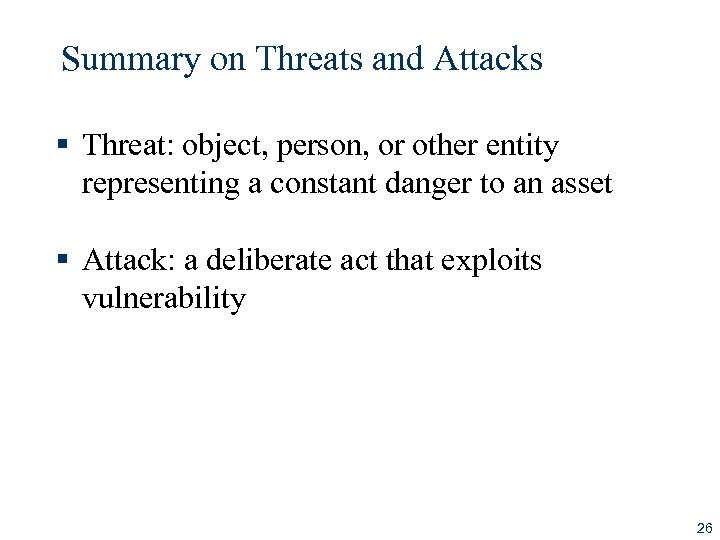 Summary on Threats and Attacks

▪ Threat: object, person, or other entity representing a constant danger to an asset

▪ Attack: a deliberate act that exploits vulnerability

26